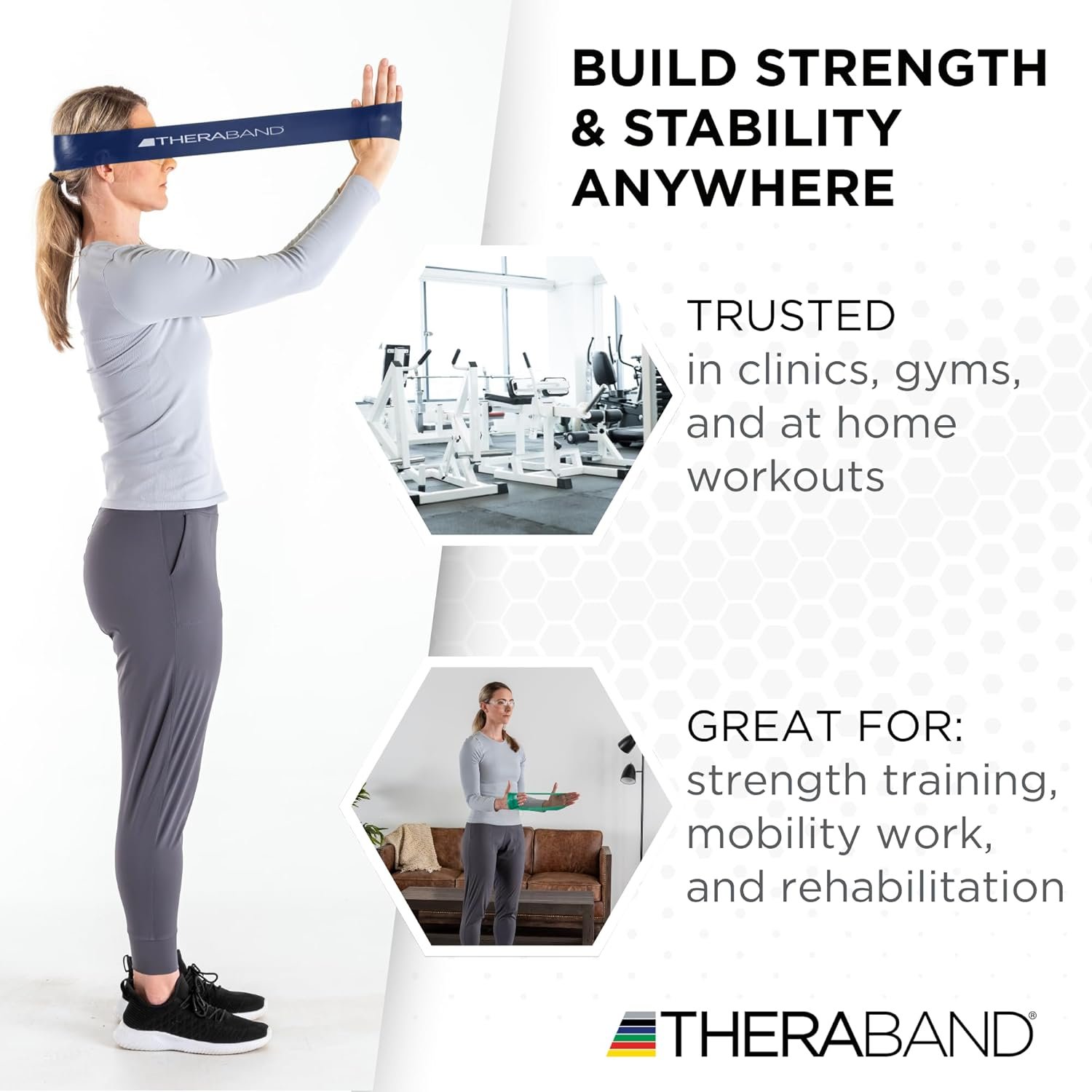 THERABAND

BUILD STRENGTH & STABILITY ANYWHERE

TRUSTED
in clinics, gyms, and at home workouts

GREAT FOR:
strength training, mobility work, and rehabilitation

THERABAND®